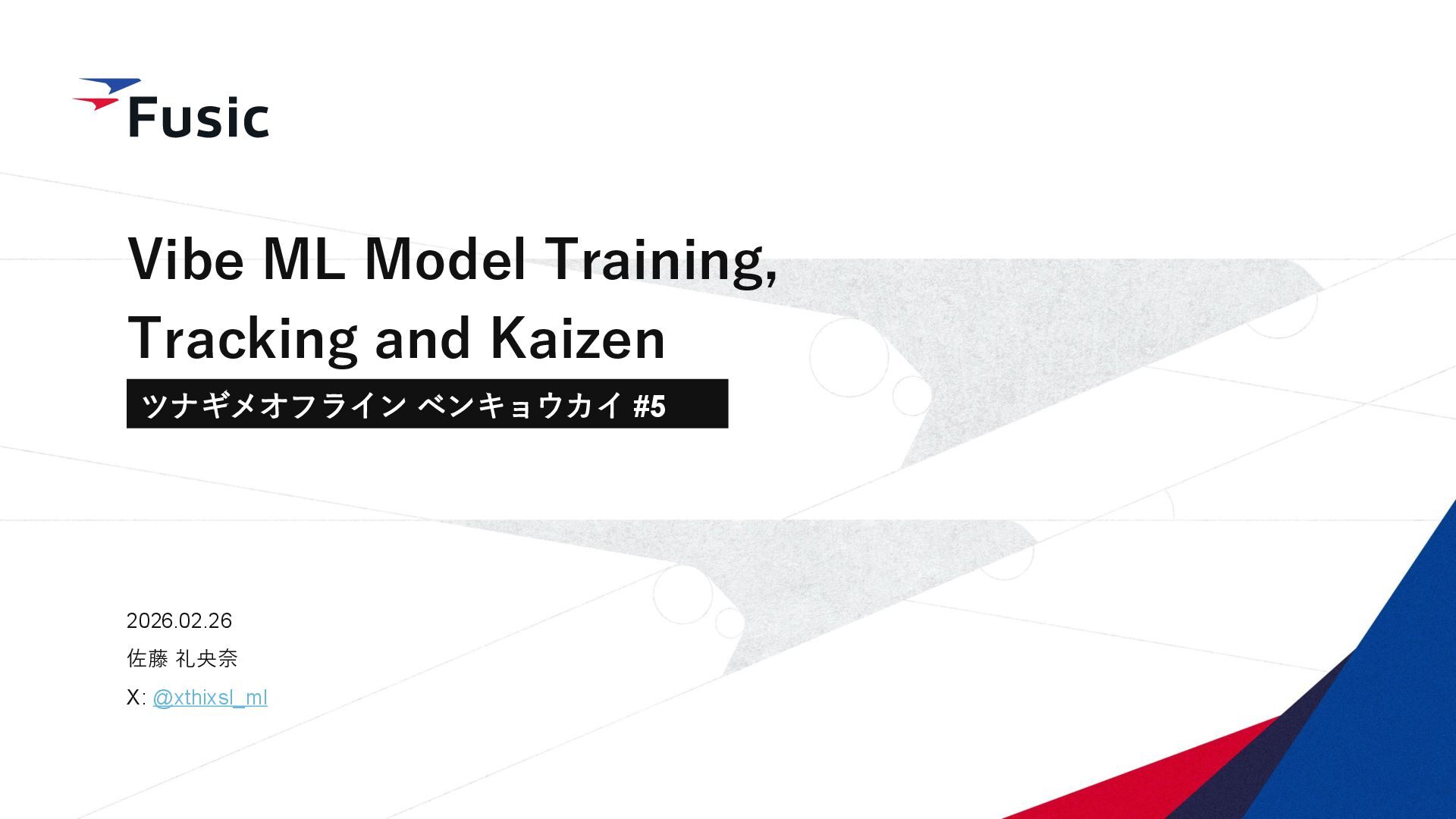 Fusic

Vibe ML Model Training, Tracking and Kaizen

ツナギメオフライン ベンキョウカイ #5

2026.02.26

佐藤 礼央奈

X: @xthixsl_ml